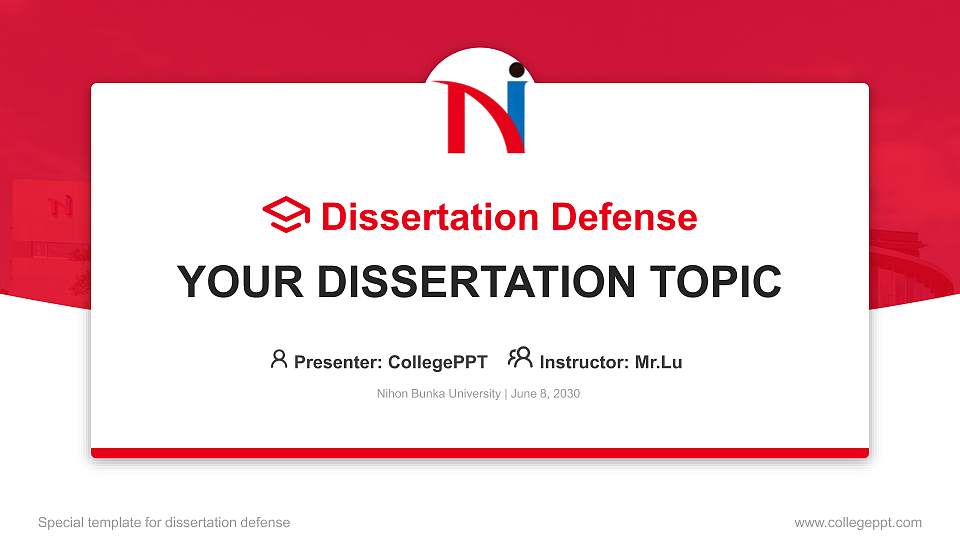 Dissertation Defense

YOUR DISSERTATION TOPIC

Presenter: CollegePPT Instructor: Mr.Lu

Nihon Bunka University | June 8, 2030

Special template for dissertation defense

www.collegeppt.com